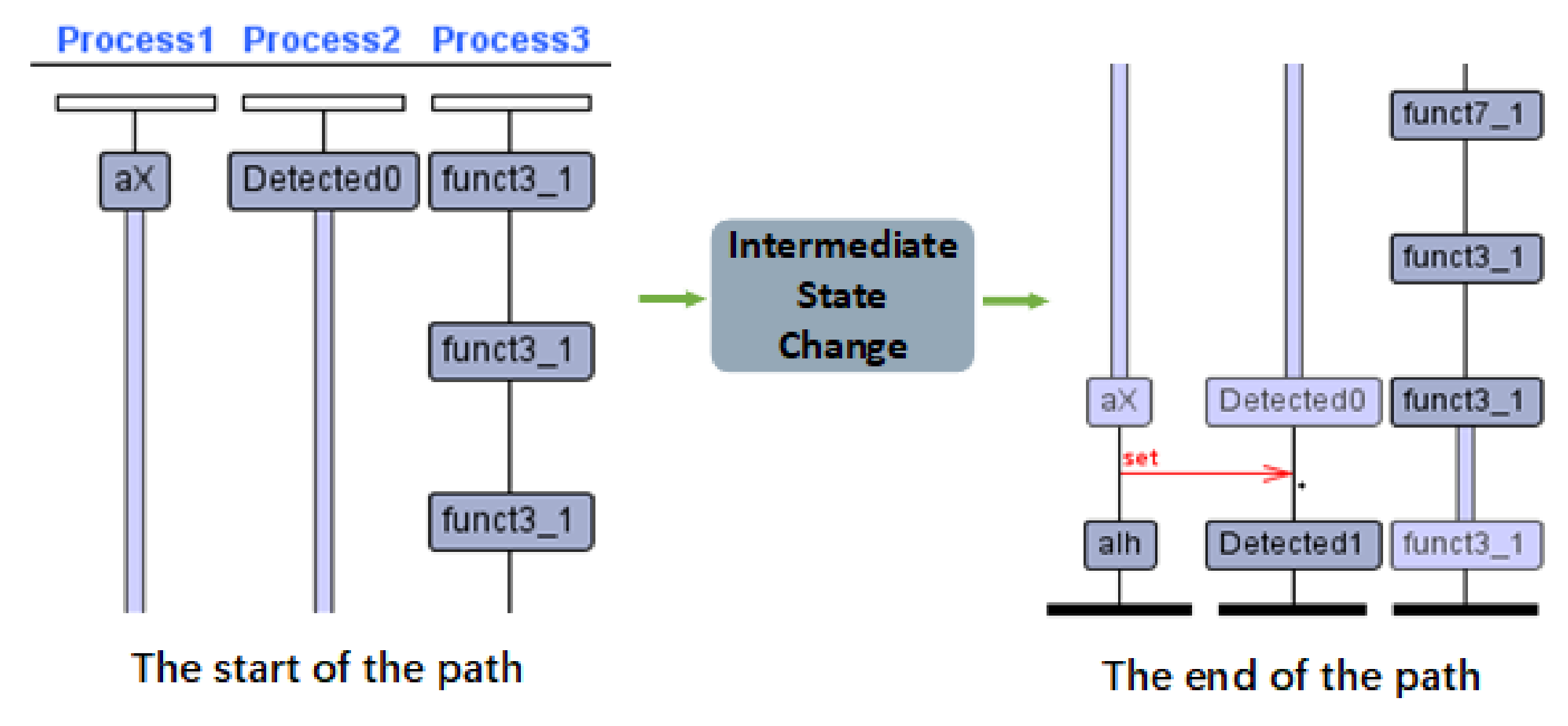 Process1 Process2 Process3

aX

Detected0

funct3_1

funct3_1

funct3_1

The start of the path

Intermediate State Change

funct7_1

funct3_1

aX

Detected0

funct3_1

set

alh

Detected1

funct3_1

The end of the path